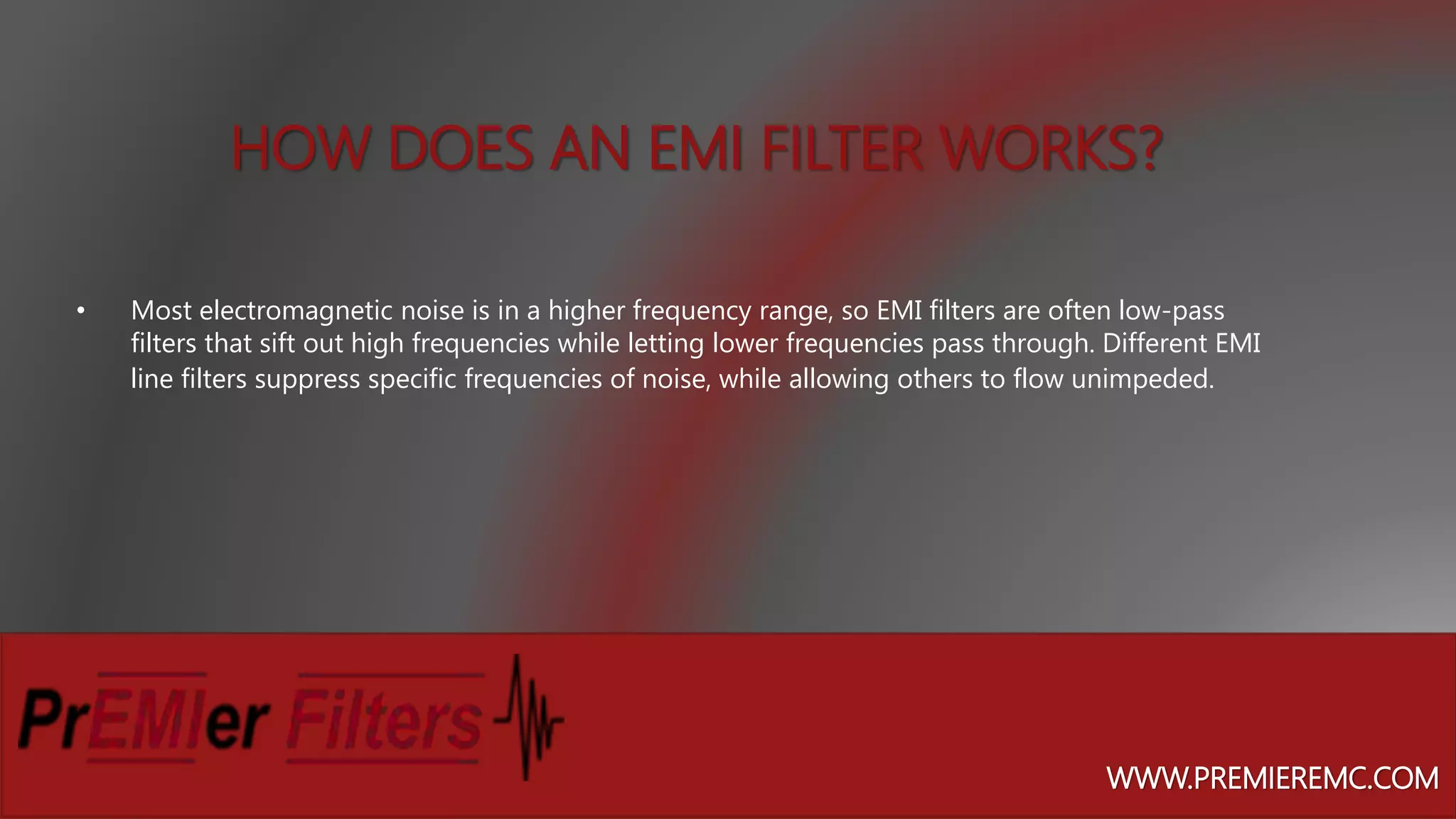 HOW DOES AN EMI FILTER WORKS?

• Most electromagnetic noise is in a higher frequency range, so EMI filters are often low-pass filters that sift out high frequencies while letting lower frequencies pass through. Different EMI line filters suppress specific frequencies of noise, while allowing others to flow unimpeded.

PrEMIer Filters

WWW.PREMIEREMC.COM